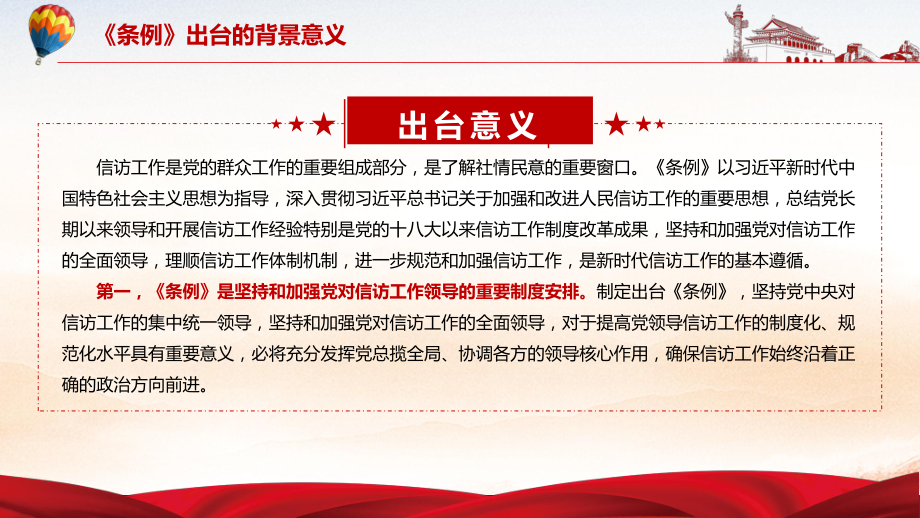 《条例》出台的背景意义

出台意义

信访工作是党的群众工作的重要组成部分，是了解社情民意的重要窗口。《条例》以习近平新时代中国特色社会主义思想为指导，深入贯彻习近平总书记关于加强和改进人民信访工作的重要思想，总结党长期以来领导和开展信访工作经验特别是党的十八大以来信访工作制度改革成果，坚持和加强党对信访工作的全面领导，理顺信访工作体制机制，进一步规范和加强信访工作，是新时代信访工作的基本遵循。

第一，《条例》是坚持和加强党对信访工作领导的重要制度安排。制定出台《条例》，坚持党中央对信访工作的集中统一领导，坚持和加强党对信访工作的全面领导，对于提高党领导信访工作的制度化、规范化水平具有重要意义，必将充分发挥党总揽全局、协调各方的领导核心作用，确保信访工作始终沿着正确的政治方向前进。